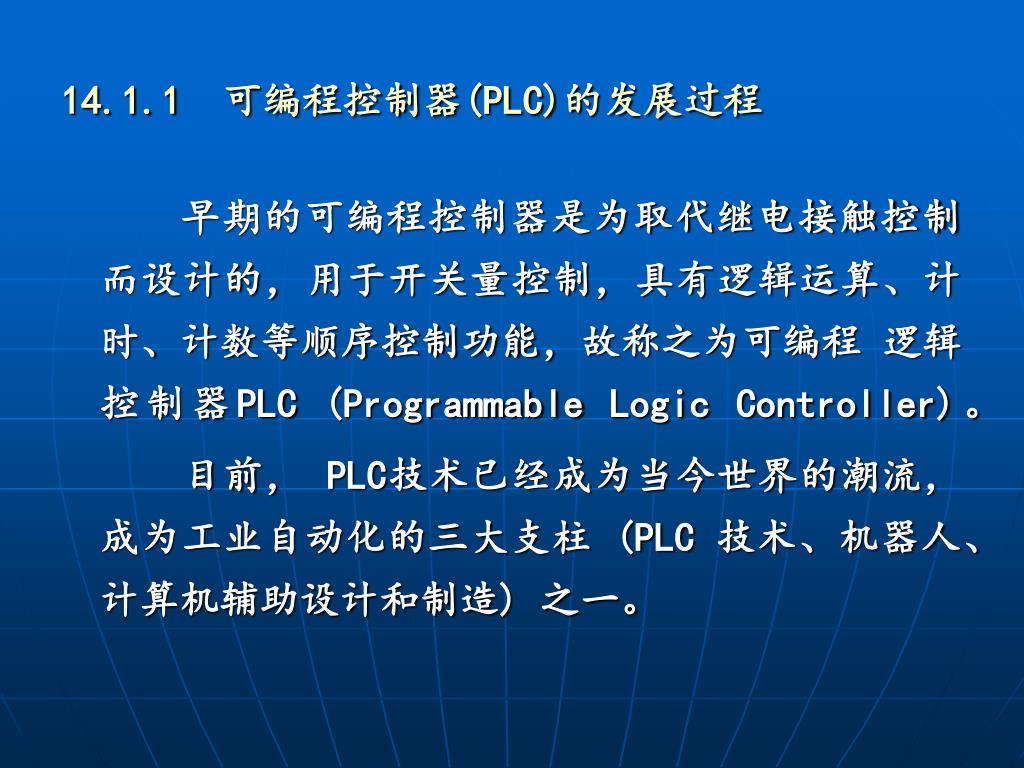 14.1.1　可编程控制器(PLC)的发展过程

早期的可编程控制器是为取代继电接触控制而设计的，用于开关量控制，具有逻辑运算、计时、计数等顺序控制功能，故称之为可编程 逻辑控制器PLC (Programmable Logic Controller)。

目前， PLC技术已经成为当今世界的潮流，成为工业自动化的三大支柱 (PLC 技术、机器人、计算机辅助设计和制造) 之一。